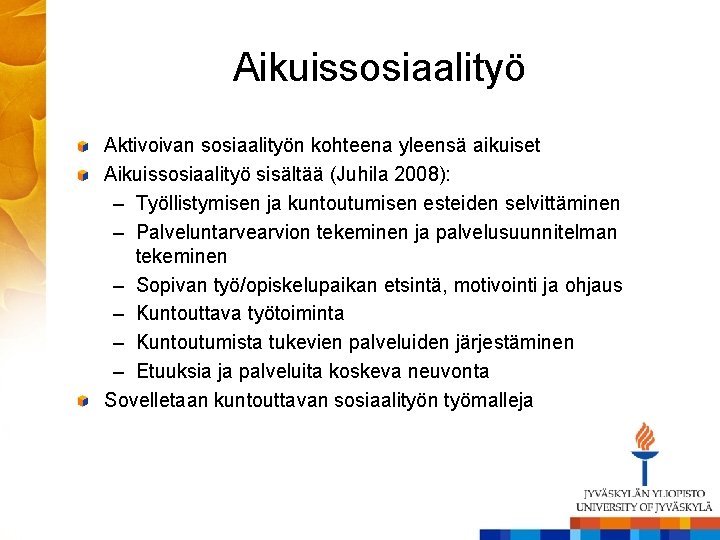 Aikuissosiaalityö

Aktivoivan sosiaalityön kohteena yleensä aikuiset
Aikuissosiaalityö sisältää (Juhila 2008):
– Työllistymisen ja kuntoutumisen esteiden selvittäminen
– Palveluntarvearvion tekeminen ja palvelusuunnitelman tekeminen
– Sopivan työ/opiskelupaikan etsintä, motivointi ja ohjaus
– Kuntouttava työtoiminta
– Kuntoutumista tukevien palveluiden järjestäminen
– Etuuksia ja palveluita koskeva neuvonta
Sovelletaan kuntouttavan sosiaalityön työmalleja

JYVÄSKYLÄN YLIOPISTO
UNIVERSITY OF JYVÄSKYLÄ